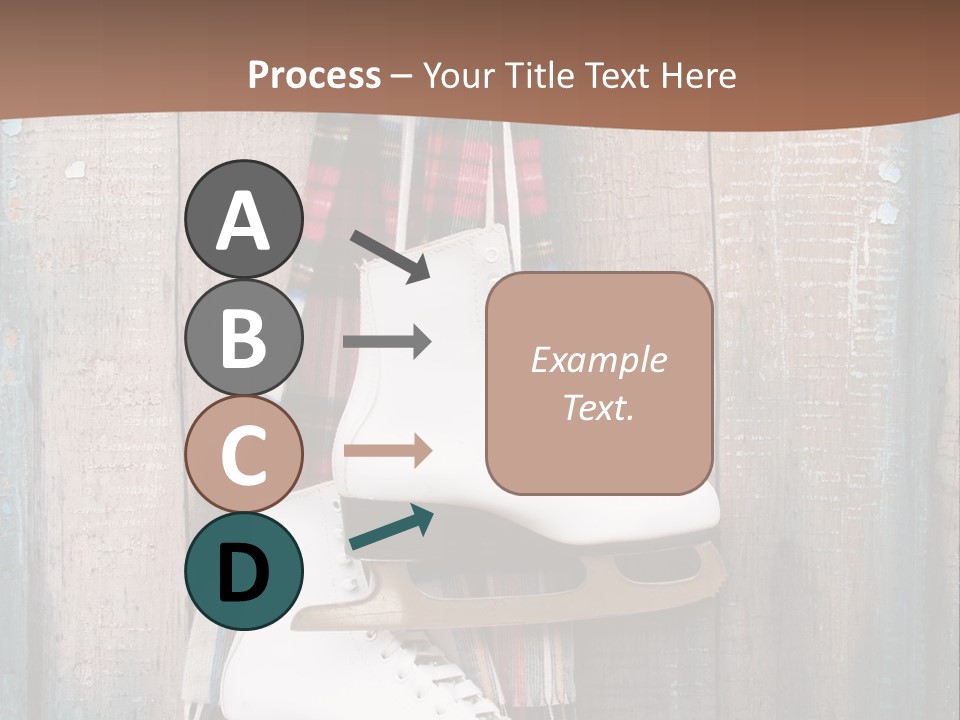 Process – Your Title Text Here

A

B

C

D

Example Text.